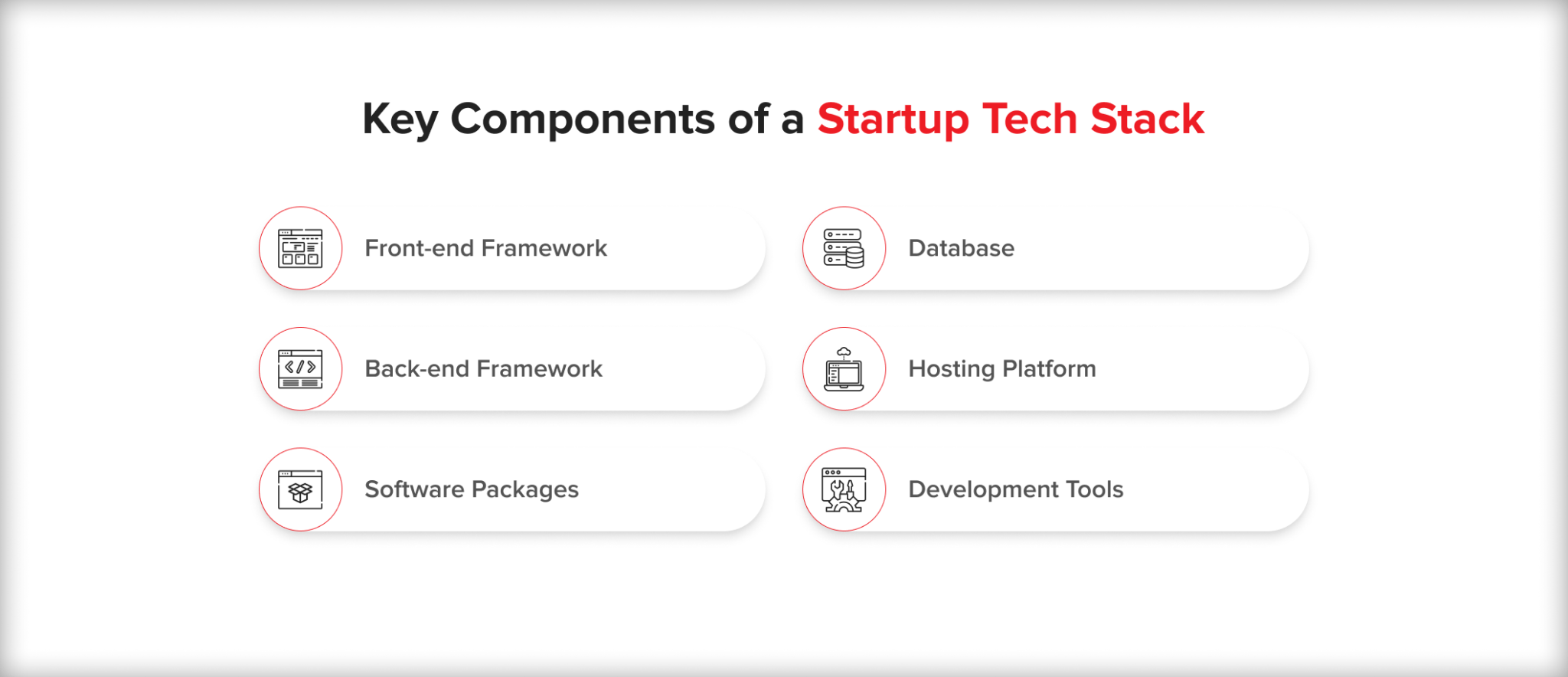 Key Components of a Startup Tech Stack

Front-end Framework

Back-end Framework

Software Packages

Database

Hosting Platform

Development Tools